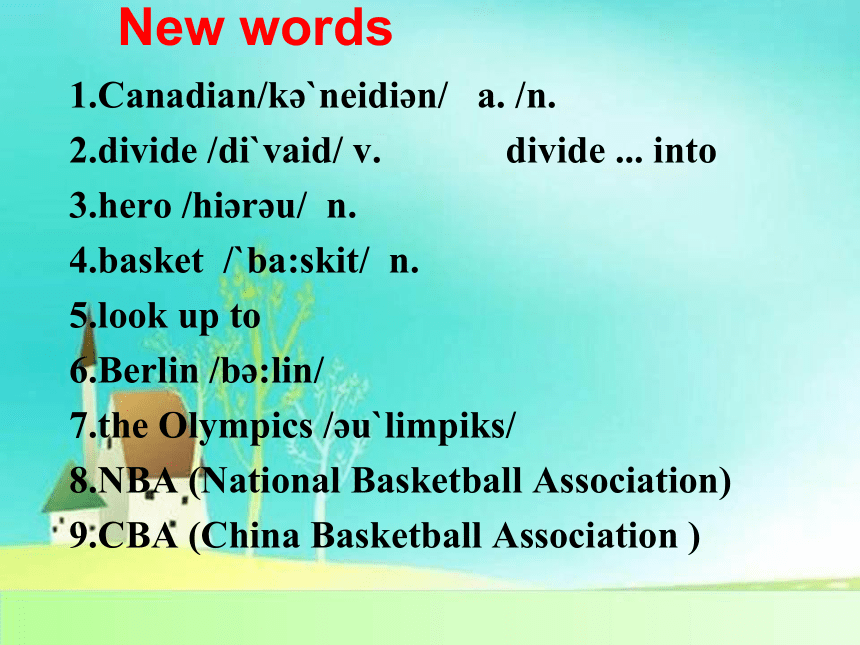 New words

1.Canadian/kə`neidiən/ a. /n.

2.divide /di`vaid/ v. divide ... into

3.hero /hiərəu/ n.

4.basket /`ba:skit/ n.

5.look up to

6.Berlin /bə:lin/

7.the Olympics /əu`limpiks/

8.NBA (National Basketball Association)

9.CBA (China Basketball Association )